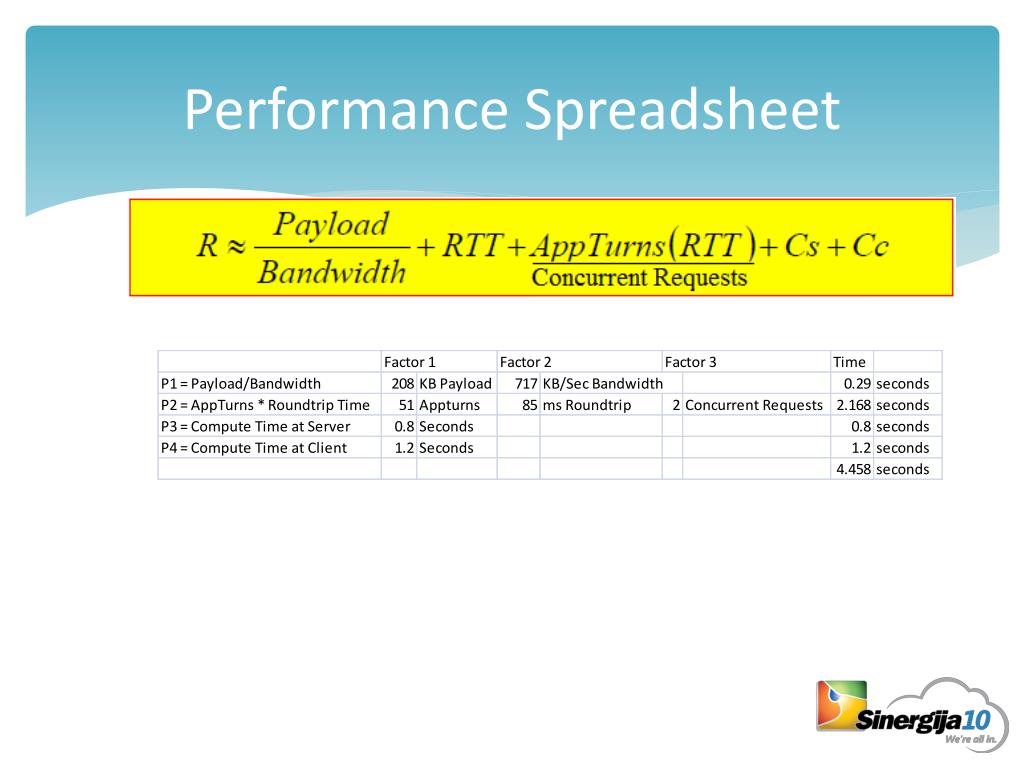 Performance Spreadsheet

$R \approx \frac{Payload}{Bandwidth} + RTT + \frac{AppTurns(RTT)}{\text{Concurrent Requests}} + Cs + Cc$

| | Factor 1 | | Factor 2 | | Factor 3 | | Time | |
|---|---|---|---|---|---|---|---|---|
| P1 = Payload/Bandwidth | 208 | KB Payload | 717 | KB/Sec Bandwidth | | | 0.29 | seconds |
| P2 = AppTurns * Roundtrip Time | 51 | Appturns | 85 | ms Roundtrip | 2 | Concurrent Requests | 2.168 | seconds |
| P3 = Compute Time at Server | 0.8 | Seconds | | | | | 0.8 | seconds |
| P4 = Compute Time at Client | 1.2 | Seconds | | | | | 1.2 | seconds |
| | | | | | | | 4.458 | seconds |

Sinergija10
We're all in.